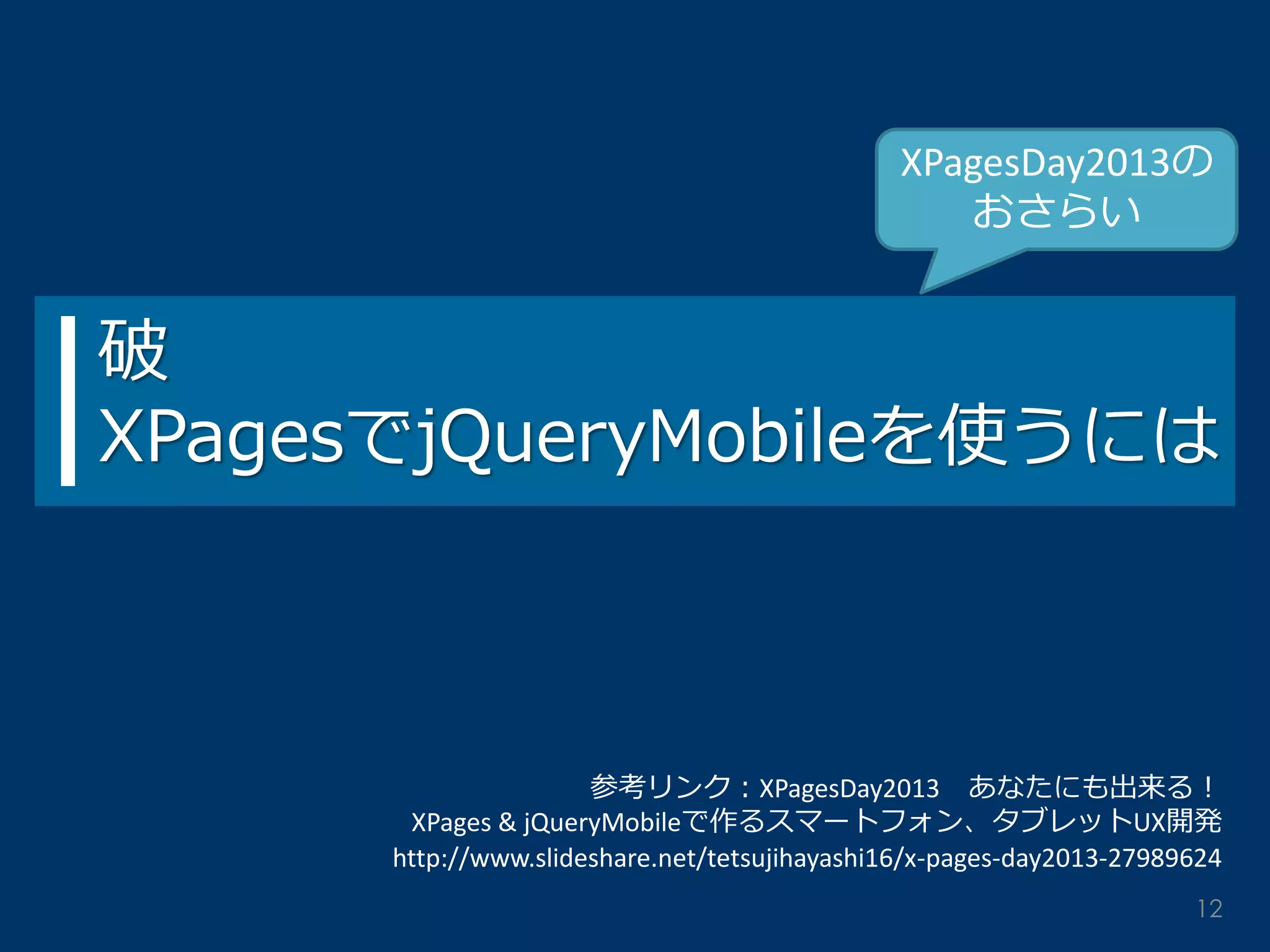 XPagesDay2013の
おさらい

破
XPagesでjQueryMobileを使うには

参考リンク：XPagesDay2013　あなたにも出来る！
XPages & jQueryMobileで作るスマートフォン、タブレットUX開発
http://www.slideshare.net/tetsujihayashi16/x-pages-day2013-27989624

12